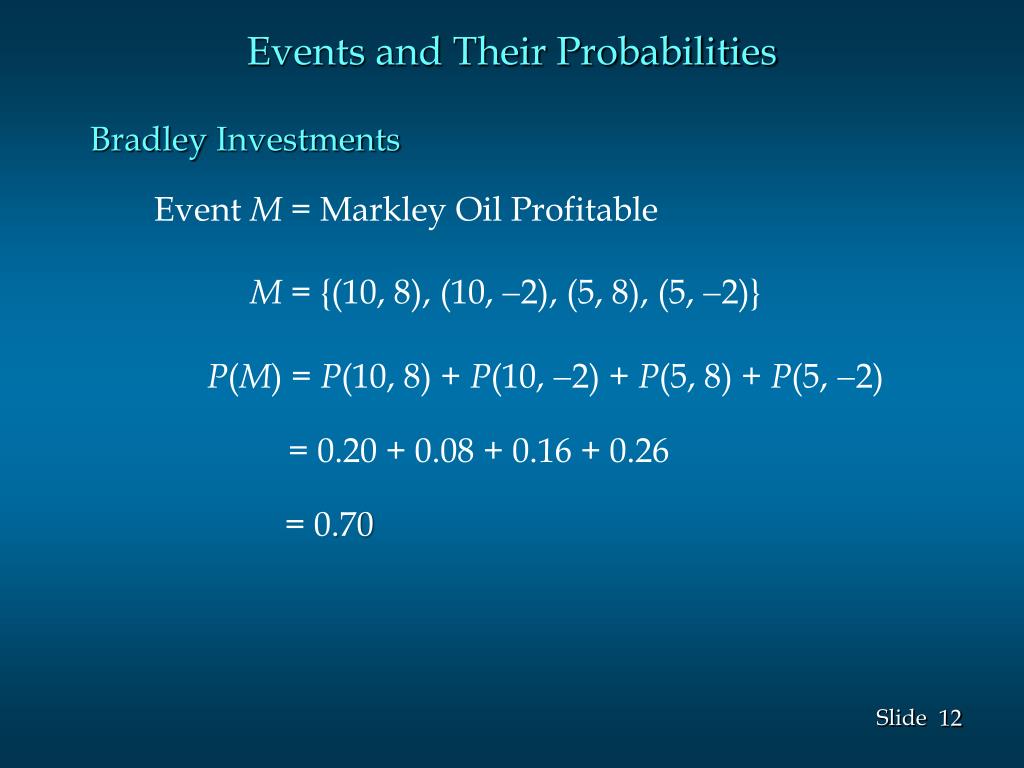 Events and Their Probabilities

Bradley Investments

Event $M$ = Markley Oil Profitable

$M = \{(10, 8), (10, -2), (5, 8), (5, -2)\}$

$P(M) = P(10, 8) + P(10, -2) + P(5, 8) + P(5, -2)$

$= 0.20 + 0.08 + 0.16 + 0.26$

$= 0.70$

Slide 12